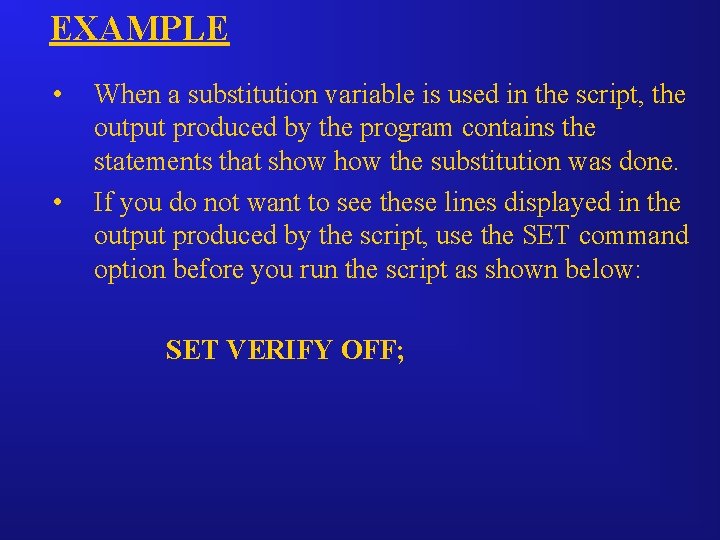 EXAMPLE

• When a substitution variable is used in the script, the output produced by the program contains the statements that show how the substitution was done.

• If you do not want to see these lines displayed in the output produced by the script, use the SET command option before you run the script as shown below:

SET VERIFY OFF;